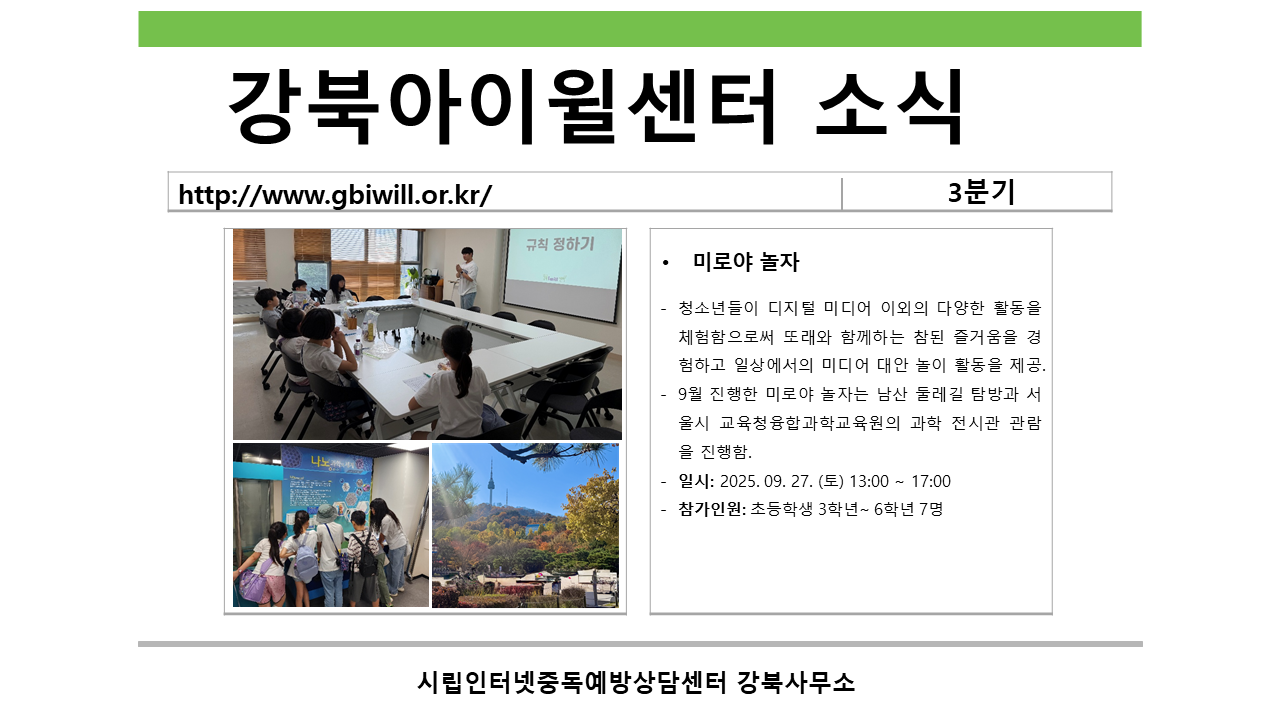 강북아이윌센터 소식

| http://www.gbiwill.or.kr/ | 3분기 |
|---|---|

규칙 정하기

나노

• 미로야 놀자

- 청소년들이 디지털 미디어 이외의 다양한 활동을 체험함으로써 또래와 함께하는 참된 즐거움을 경험하고 일상에서의 미디어 대안 놀이 활동을 제공.
- 9월 진행한 미로야 놀자는 남산 둘레길 탐방과 서울시 교육청융합과학교육원의 과학 전시관 관람을 진행함.
- 일시: 2025. 09. 27. (토) 13:00 ~ 17:00
- 참가인원: 초등학생 3학년~ 6학년 7명

시립인터넷중독예방상담센터 강북사무소